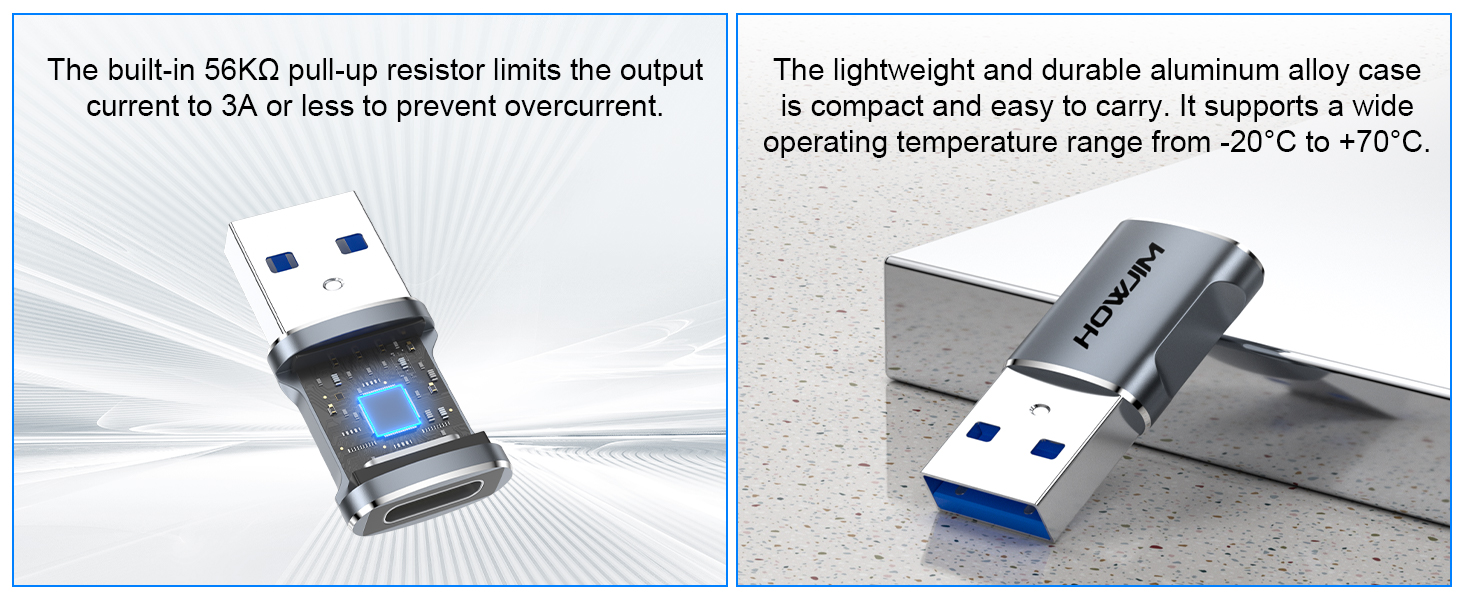 The built-in 56KΩ pull-up resistor limits the output current to 3A or less to prevent overcurrent.

The lightweight and durable aluminum alloy case is compact and easy to carry. It supports a wide operating temperature range from -20°C to +70°C.

HOWJIM